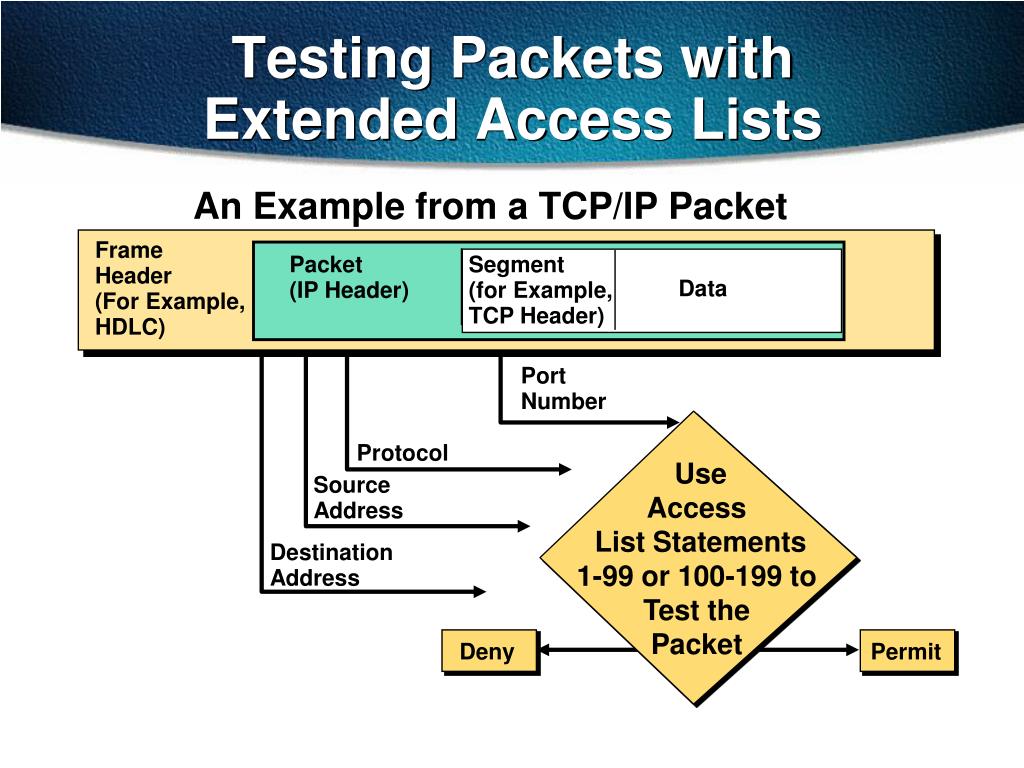 Testing Packets with Extended Access Lists

An Example from a TCP/IP Packet

Frame Header (For Example, HDLC)

Packet (IP Header)

Segment (for Example, TCP Header)

Data

Port Number

Protocol

Source Address

Destination Address

Use Access List Statements 1-99 or 100-199 to Test the Packet

Deny

Permit